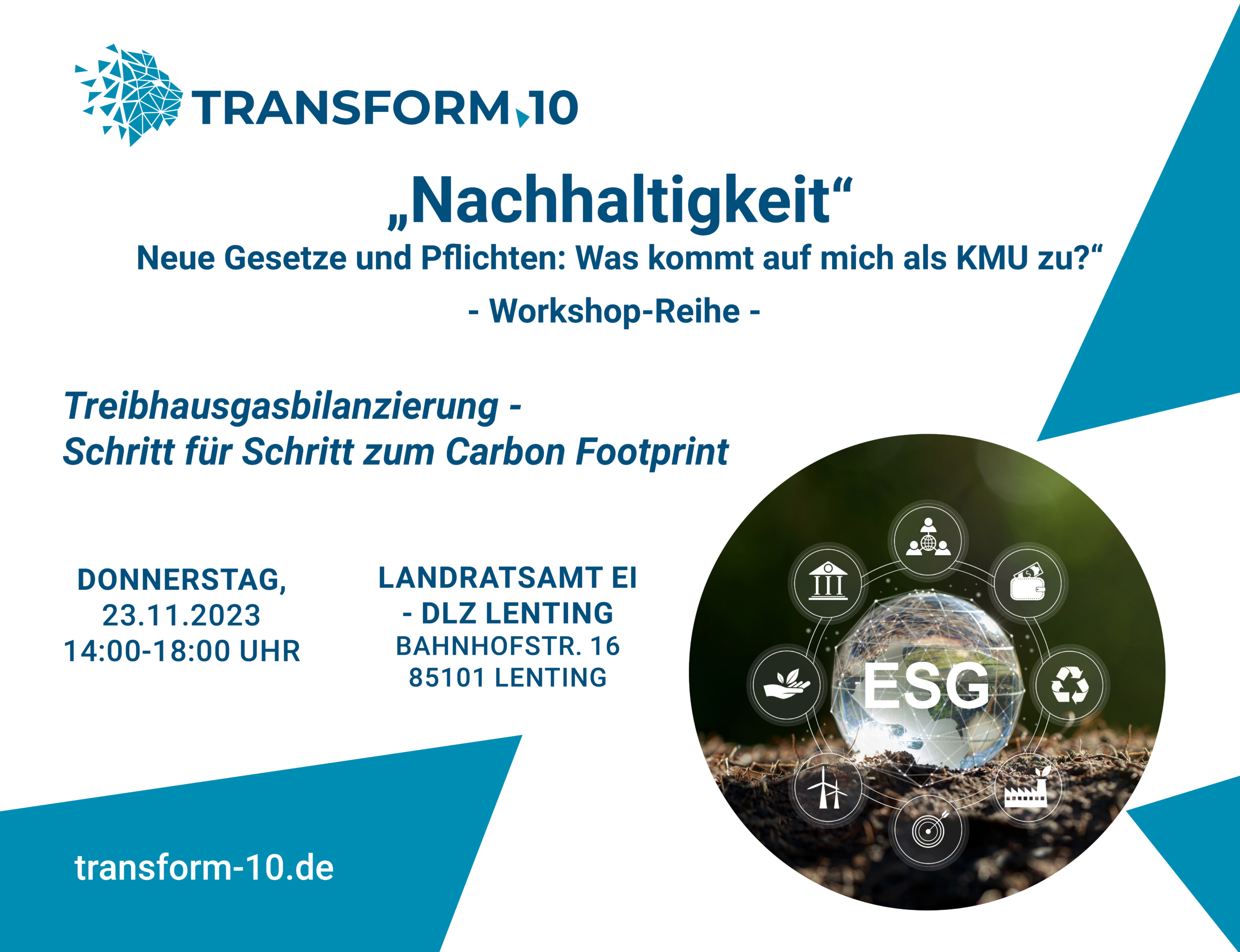 TRANSFORM 10

„Nachhaltigkeit“

Neue Gesetze und Pflichten: Was kommt auf mich als KMU zu?“

- Workshop-Reihe -

Treibhausgasbilanzierung - Schritt für Schritt zum Carbon Footprint

DONNERSTAG, 23.11.2023 14:00-18:00 UHR

LANDRATSAMT EI - DLZ LENTING BAHNHOFSTR. 16 85101 LENTING

ESG

transform-10.de